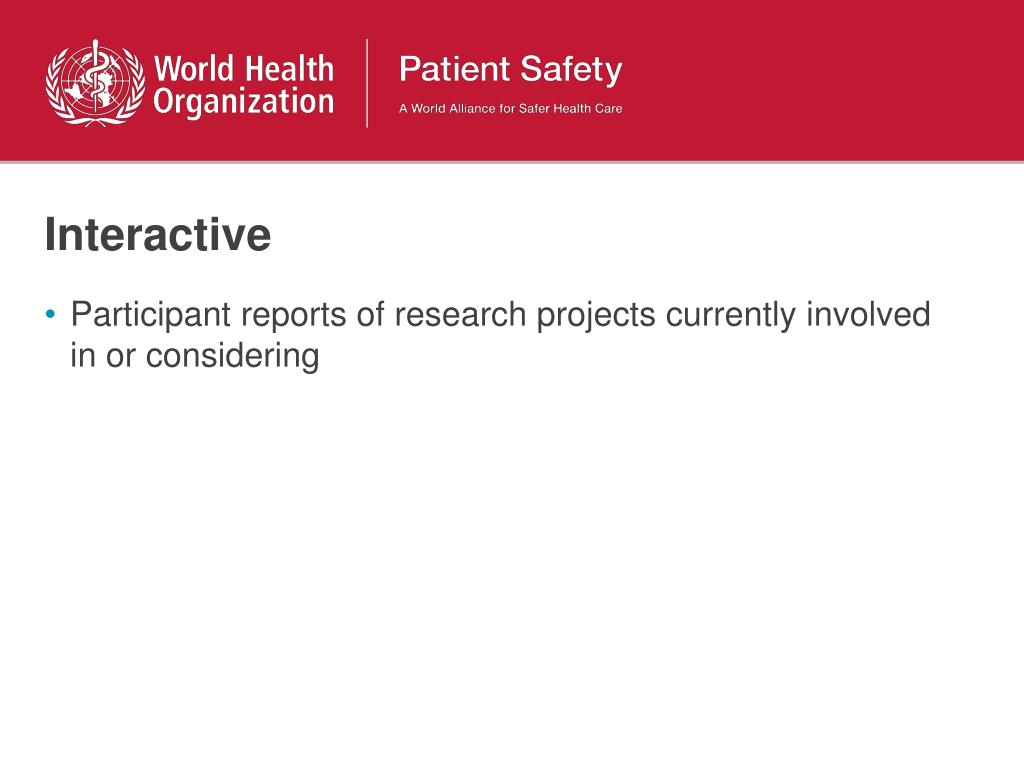 World Health Organization

Patient Safety
A World Alliance for Safer Health Care

Interactive

• Participant reports of research projects currently involved in or considering